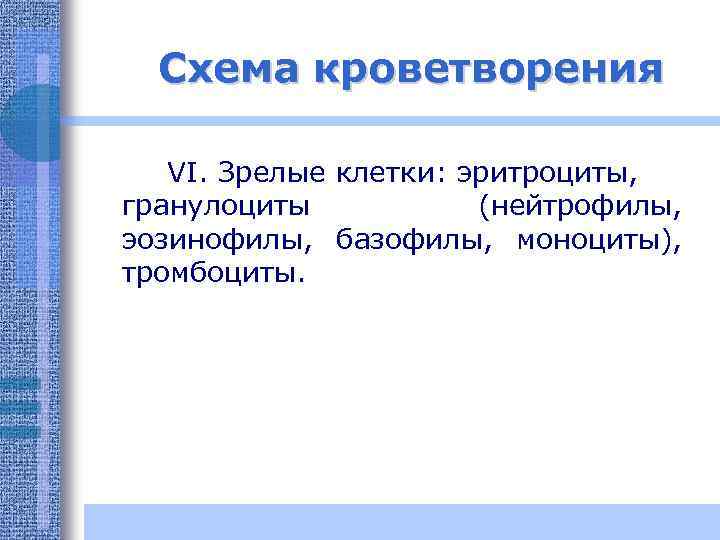 Схема кроветворения

VI. Зрелые клетки: эритроциты, гранулоциты (нейтрофилы, эозинофилы, базофилы, моноциты), тромбоциты.